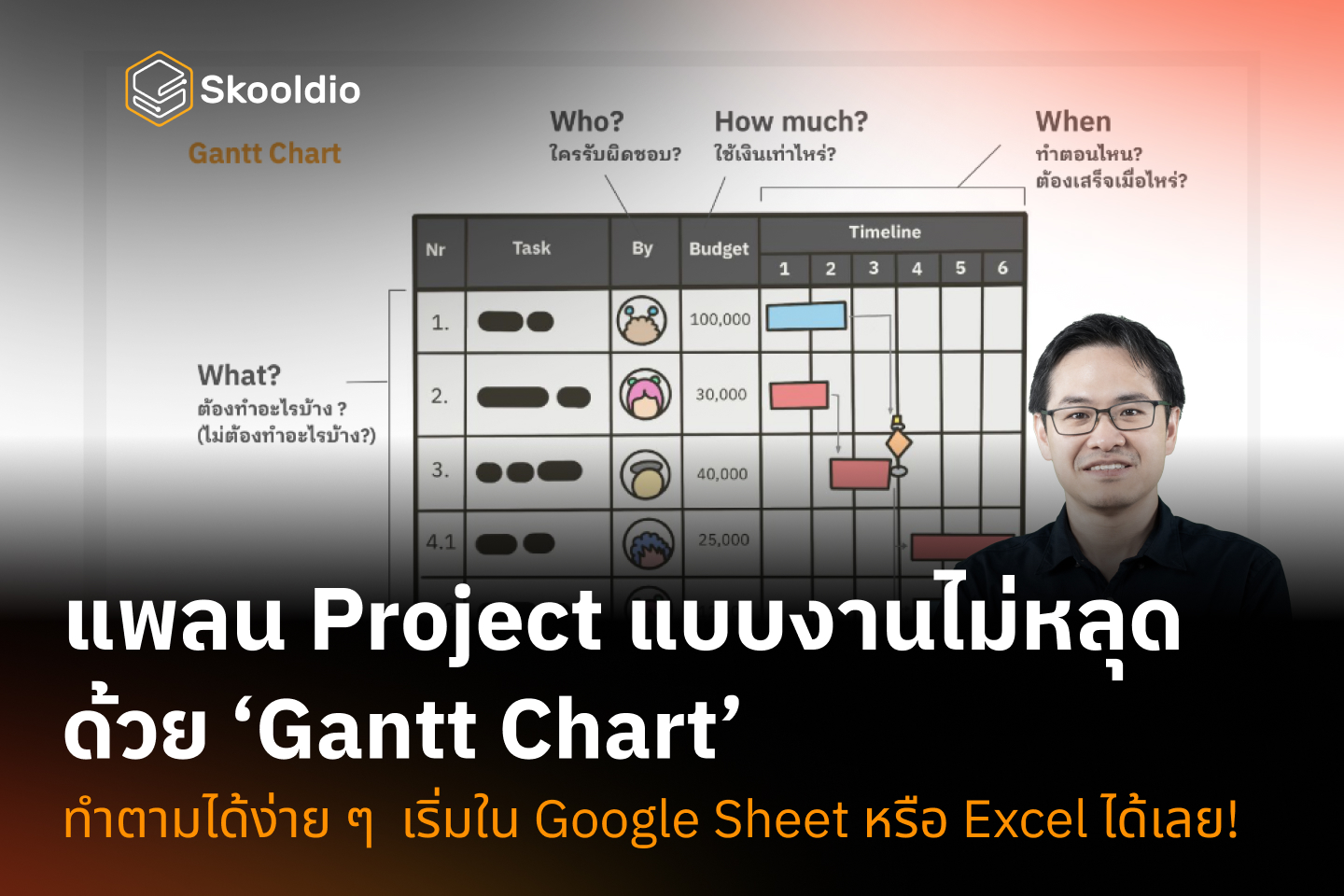 Skooldio

Gantt Chart

Who?
ใครรับผิดชอบ?

How much?
ใช้เงินเท่าไหร่?

When
ทำตอนไหน?
ต้องเสร็จเมื่อไหร่?

What?
ต้องทำอะไรบ้าง ?
(ไม่ต้องทำอะไรบ้าง?)

| Nr | Task | By | Budget | Timeline 1 | 2 | 3 | 4 | 5 | 6 |
|---|---|---|---|---|---|---|---|---|---|
| 1. | | | 100,000 | | | | | | |
| 2. | | | 30,000 | | | | | | |
| 3. | | | 40,000 | | | | | | |
| 4.1 | | | 25,000 | | | | | | |

แพลน Project แบบงานไม่หลุด ด้วย ‘Gantt Chart’

ทำตามได้ง่าย ๆ เริ่มใน Google Sheet หรือ Excel ได้เลย!